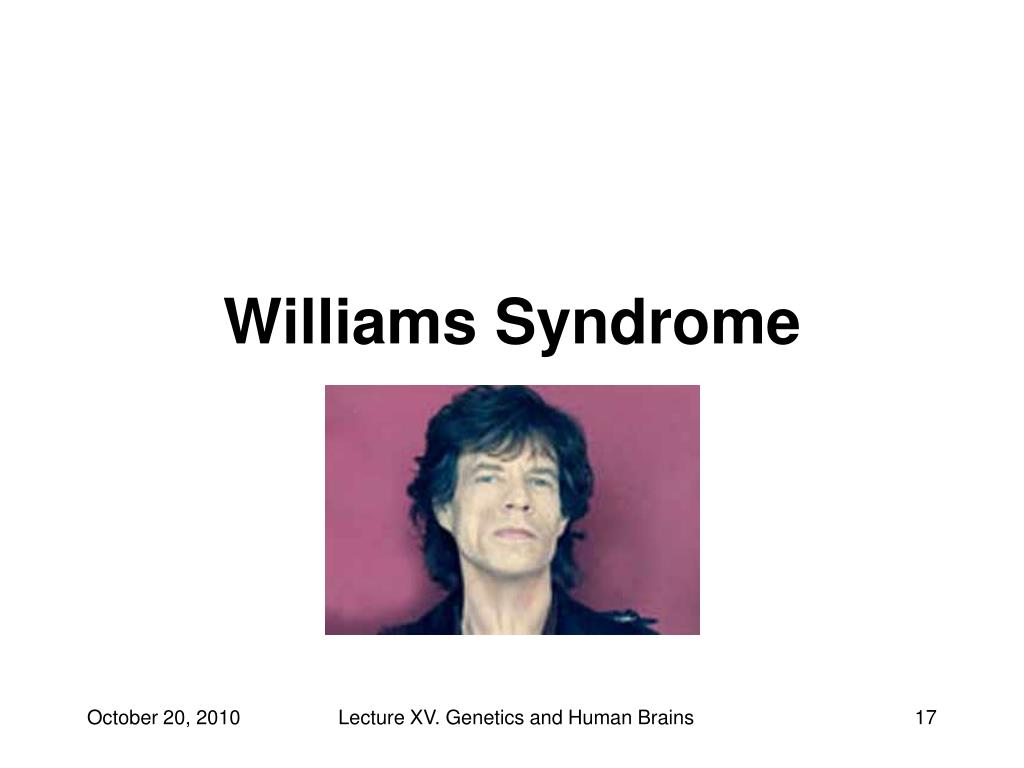 Williams Syndrome

October 20, 2010

Lecture XV. Genetics and Human Brains

17